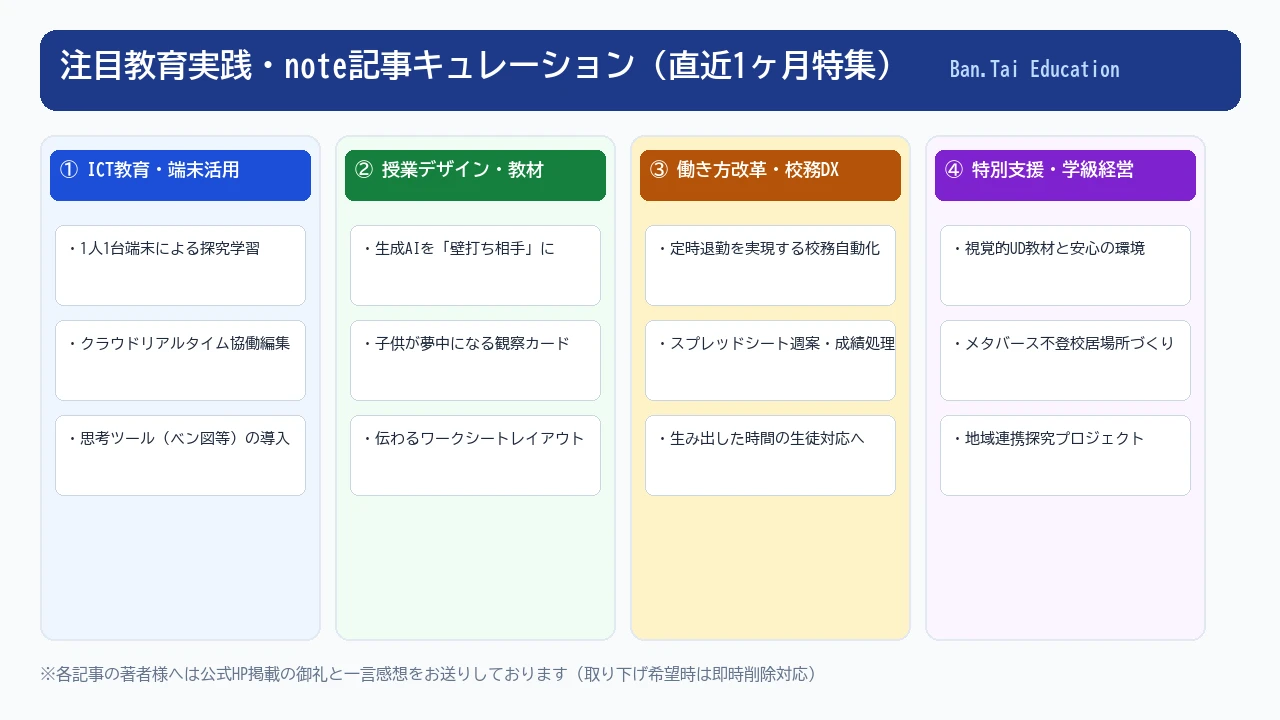 注目教育実践・note記事キュレーション（直近1ヶ月特集）

Ban.Tai Education

① ICT教育・端末活用

・1人1台端末による探究学習

・クラウドリアルタイム協働編集

・思考ツール（ベン図等）の導入

② 授業デザイン・教材

・生成AIを「壁打ち相手」に

・子供が夢中になる観察カード

・伝わるワークシートレイアウト

③ 働き方改革・校務DX

・定時退勤を実現する校務自動化

・スプレッドシート週案・成績処理

・生み出した時間の生徒対応へ

④ 特別支援・学級経営

・視覚的UD教材と安心の環境

・メタバース不登校居場所づくり

・地域連携探究プロジェクト

※各記事の著者様へは公式HP掲載の御礼と一言感想をお送りしております（取り下げ希望時は即時削除対応）